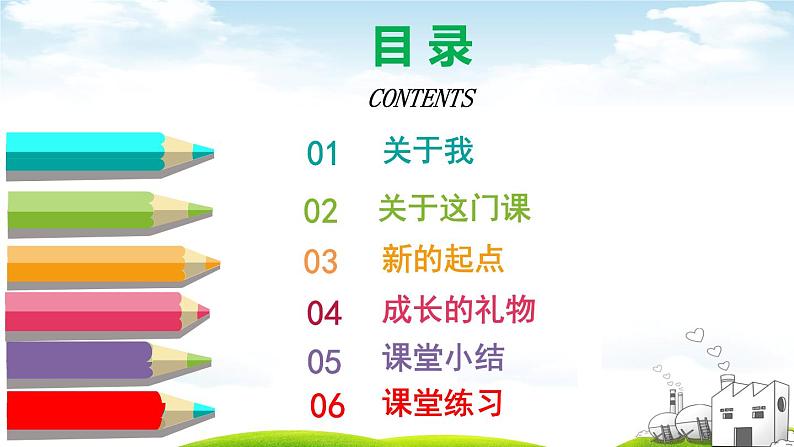 目录

CONTENTS

01 关于我

02 关于这门课

03 新的起点

04 成长的礼物

05 课堂小结

06 课堂练习